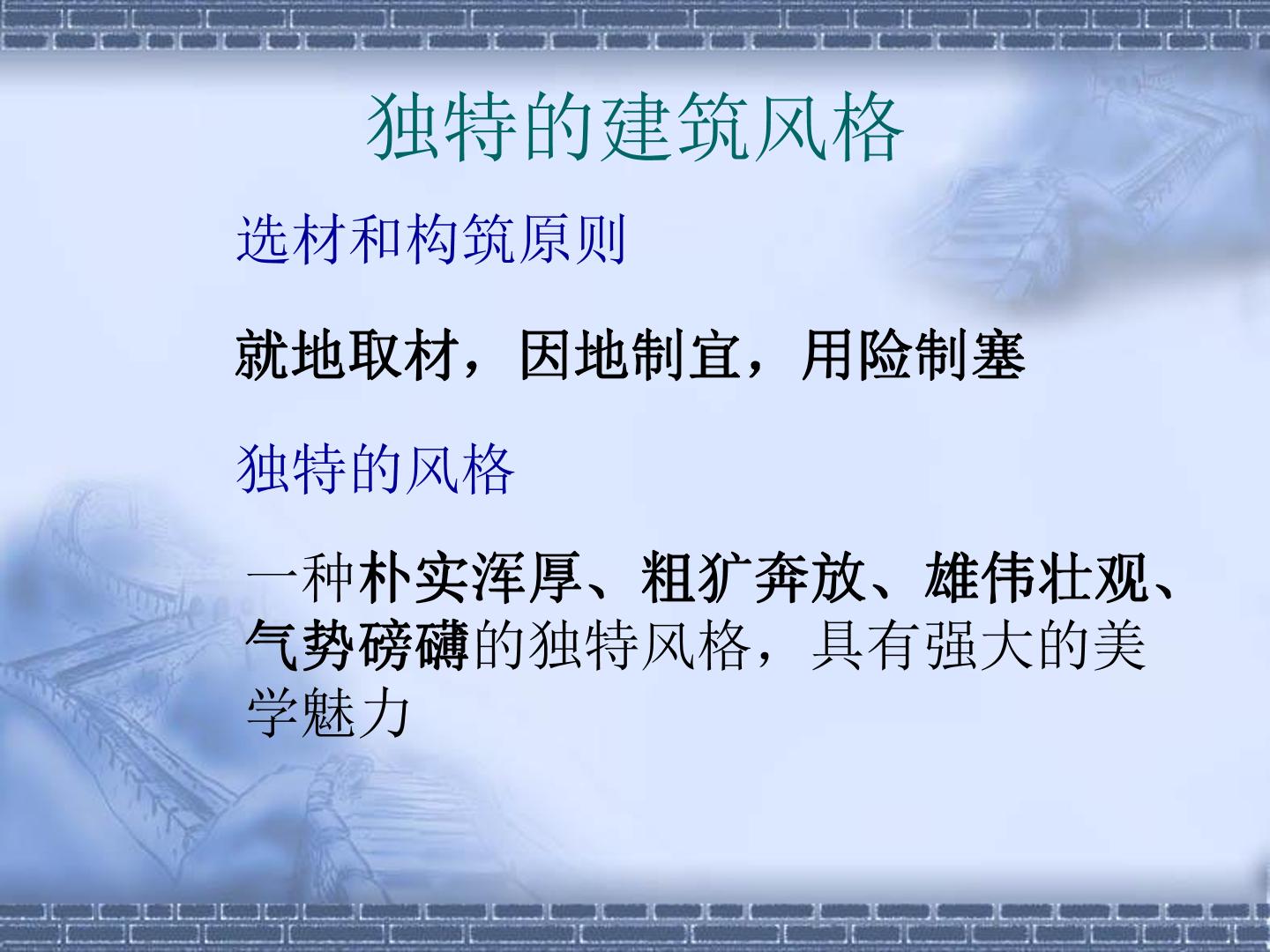 独特的建筑风格

选材和构筑原则

就地取材，因地制宜，用险制塞

独特的风格

一种朴实浑厚、粗犷奔放、雄伟壮观、气势磅礴的独特风格，具有强大的美学魅力